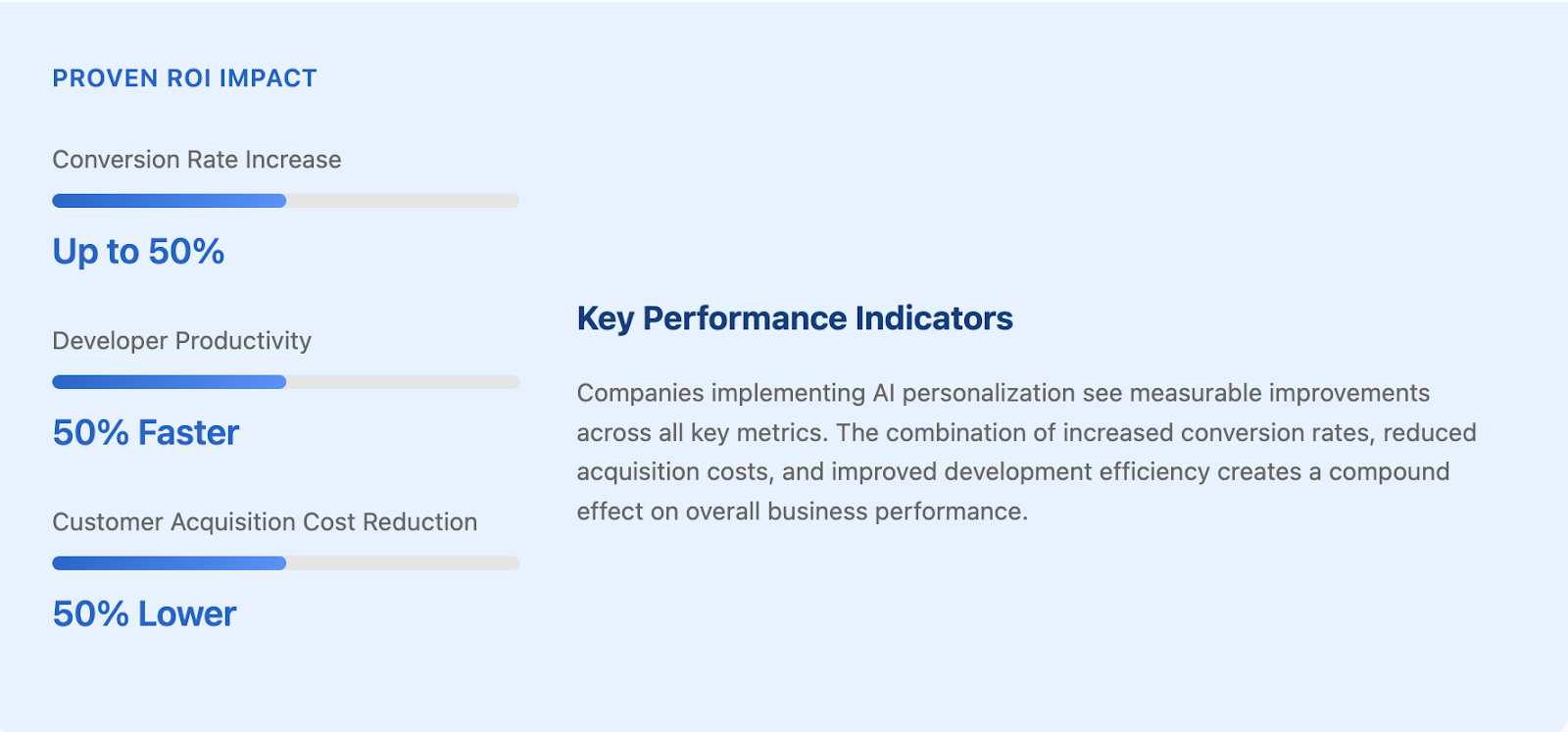 PROVEN ROI IMPACT

Conversion Rate Increase

Up to 50%

Developer Productivity

50% Faster

Customer Acquisition Cost Reduction

50% Lower

Key Performance Indicators

Companies implementing AI personalization see measurable improvements across all key metrics. The combination of increased conversion rates, reduced acquisition costs, and improved development efficiency creates a compound effect on overall business performance.